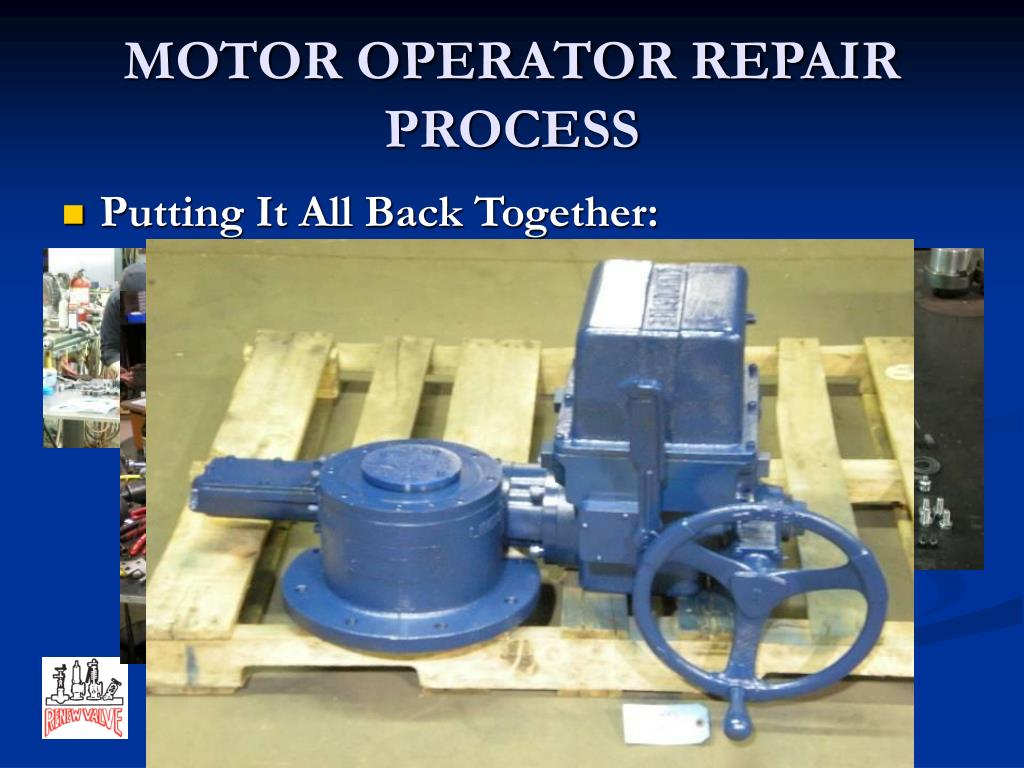 MOTOR OPERATOR REPAIR PROCESS

Putting It All Back Together:

RENEW VALVE